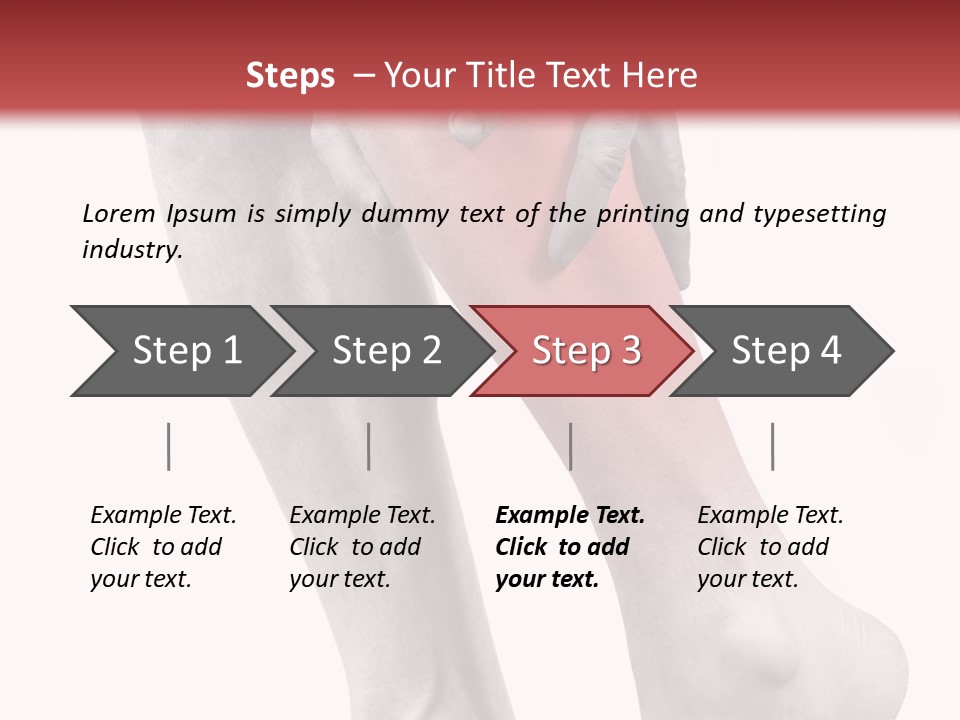 Steps – Your Title Text Here

Lorem Ipsum is simply dummy text of the printing and typesetting industry.

Step 1

Step 2

Step 3

Step 4

Example Text. Click to add your text.

Example Text. Click to add your text.

Example Text. Click to add your text.

Example Text. Click to add your text.